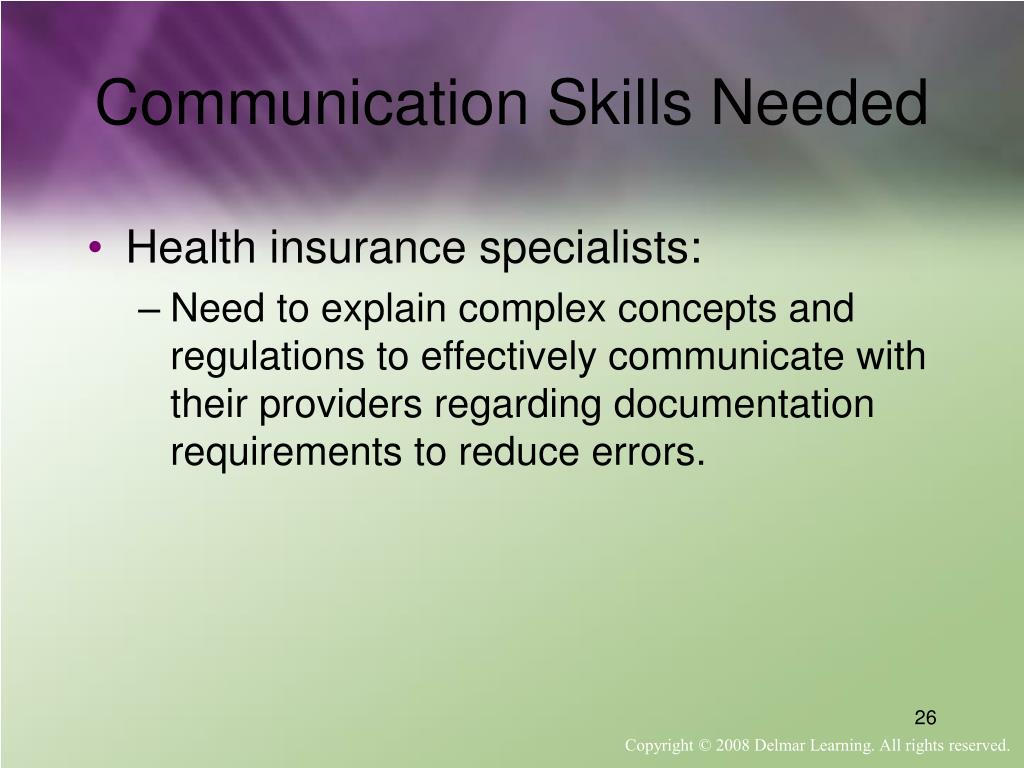 Communication Skills Needed

• Health insurance specialists:

– Need to explain complex concepts and regulations to effectively communicate with their providers regarding documentation requirements to reduce errors.

26

Copyright © 2008 Delmar Learning. All rights reserved.